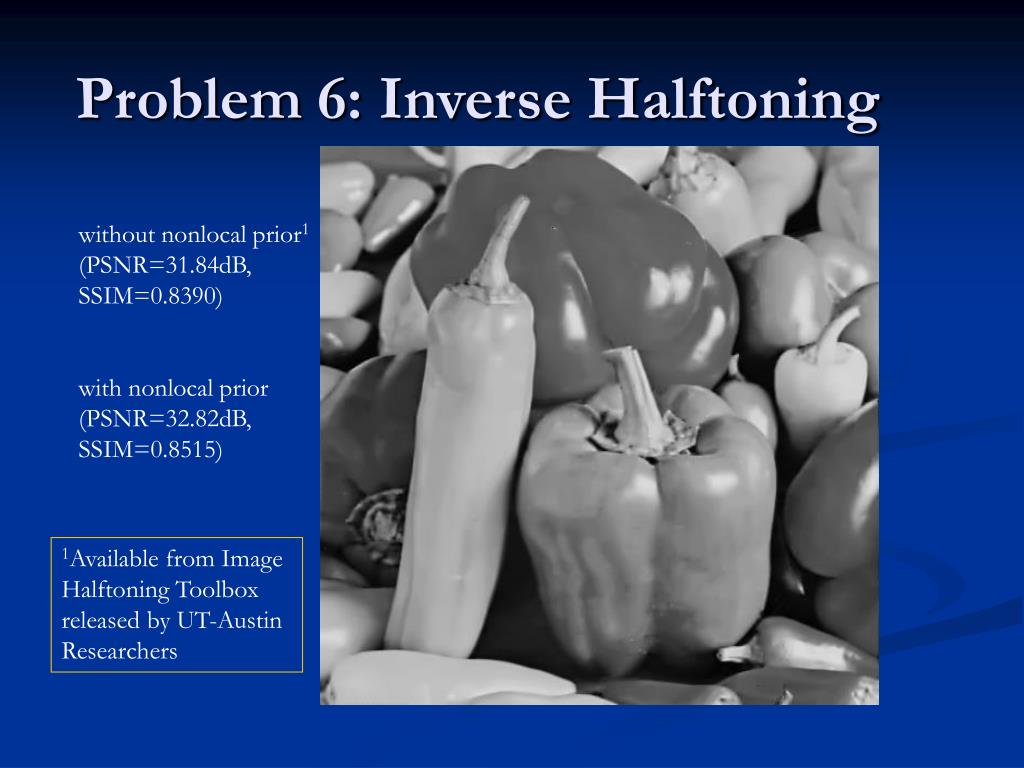 Problem 6: Inverse Halftoning

without nonlocal prior$^1$ (PSNR=31.84dB, SSIM=0.8390)

with nonlocal prior (PSNR=32.82dB, SSIM=0.8515)

$^1$Available from Image Halftoning Toolbox released by UT-Austin Researchers